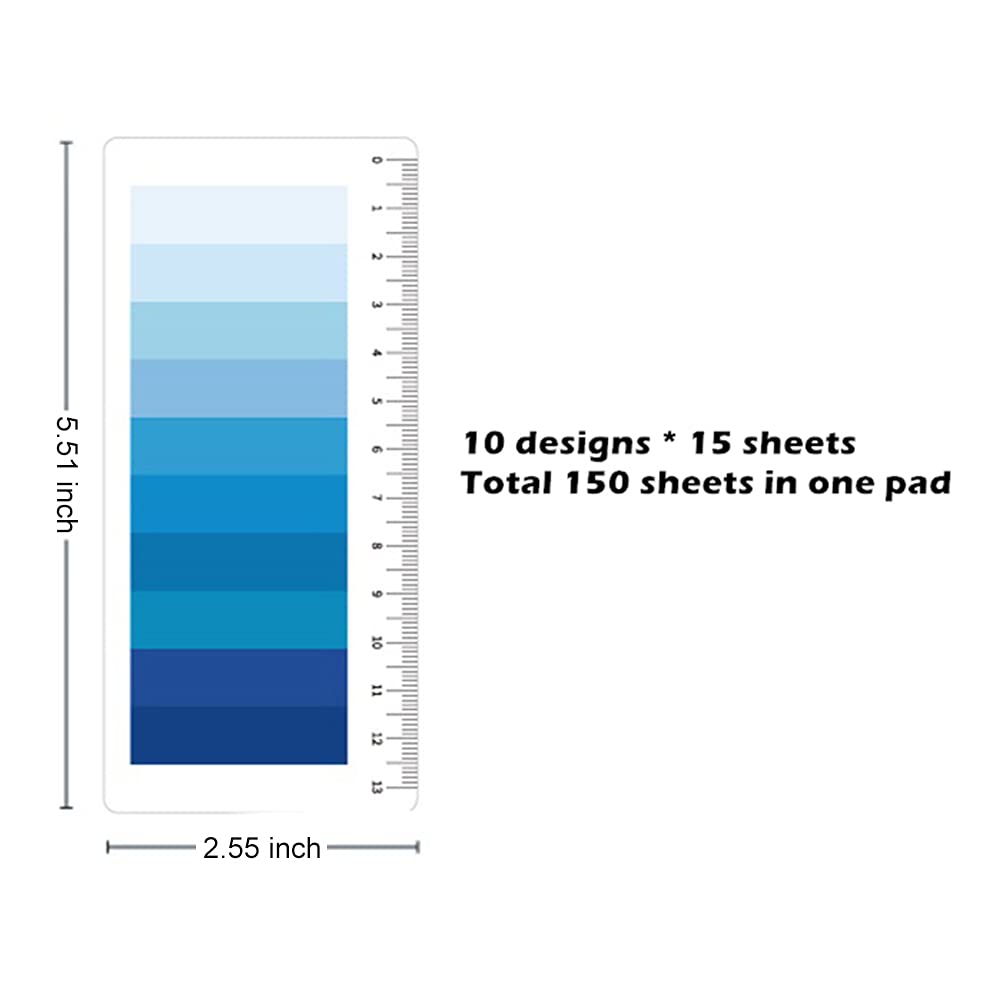 5.51 inch

0
1
2
3
4
5
6
7
8
9
10
11
12
13

2.55 inch

10 designs * 15 sheets
Total 150 sheets in one pad